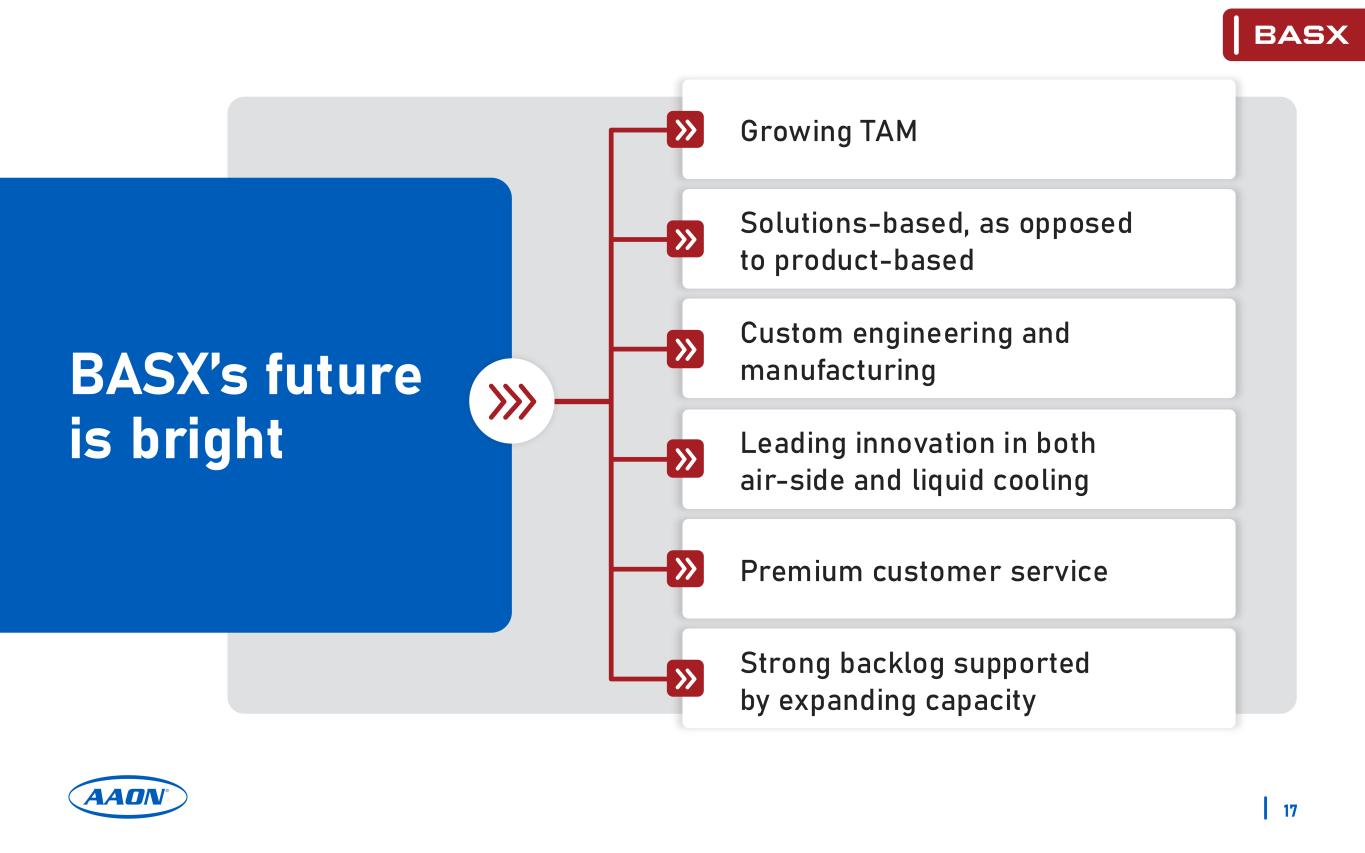 BASX

BASX's future is bright

Growing TAM

Solutions-based, as opposed to product-based

Custom engineering and manufacturing

Leading innovation in both air-side and liquid cooling

Premium customer service

Strong backlog supported by expanding capacity

AAON

17